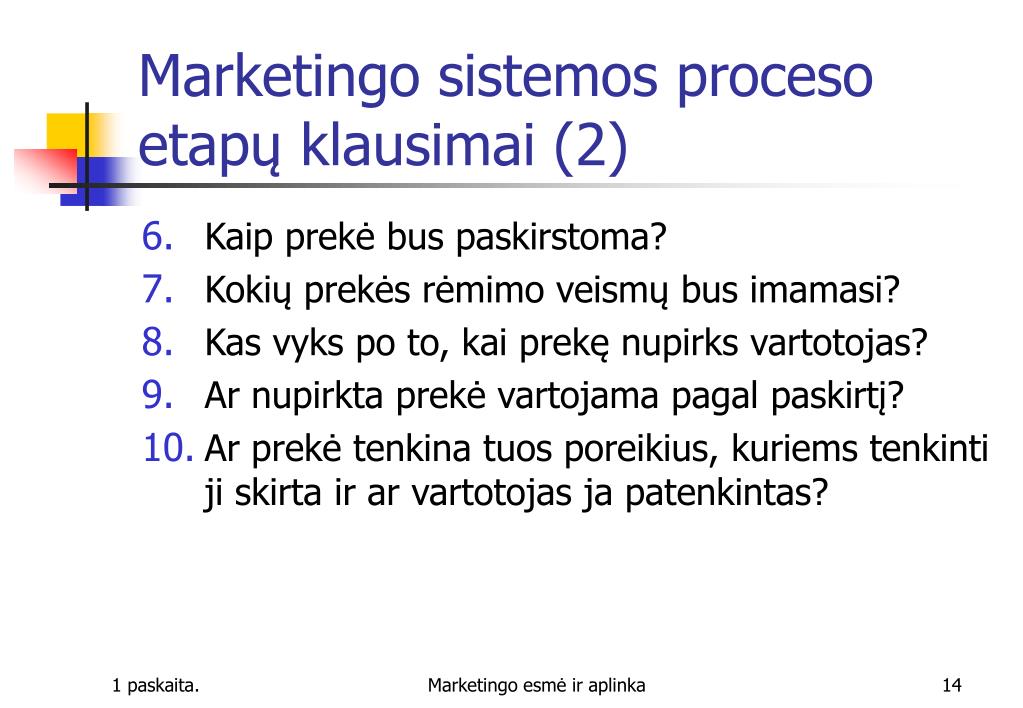 Marketingo sistemos proceso etapų klausimai (2)

6. Kaip prekė bus paskirstoma?
7. Kokių prekės rėmimo veismų bus imamasi?
8. Kas vyks po to, kai prekę nupirks vartotojas?
9. Ar nupirkta prekė vartojama pagal paskirtį?
10. Ar prekė tenkina tuos poreikius, kuriems tenkinti ji skirta ir ar vartotojas ja patenkintas?

1 paskaita.

Marketingo esmė ir aplinka

14